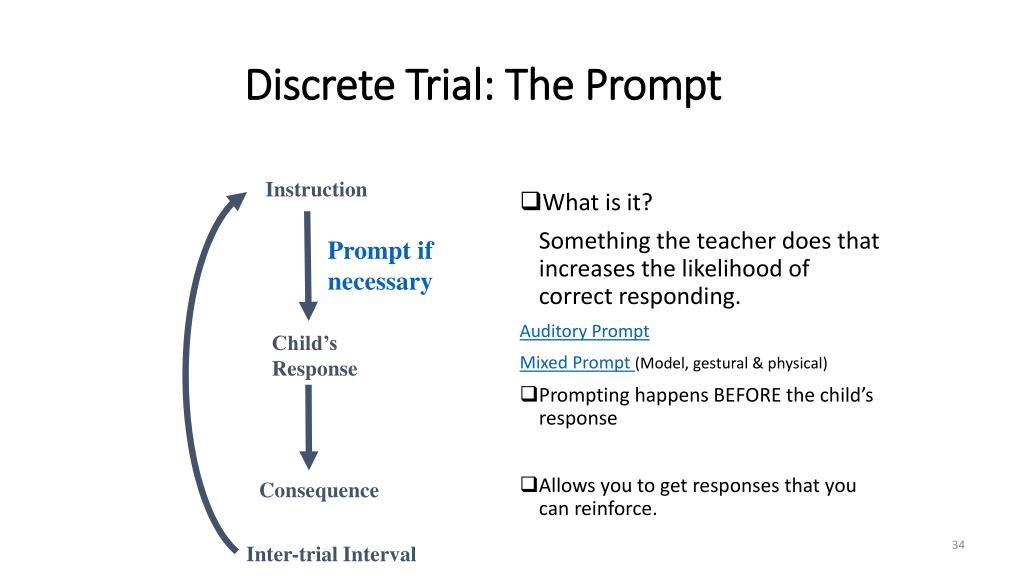 Discrete Trial: The Prompt

Instruction

Prompt if necessary

Child's Response

Consequence

Inter-trial Interval

❑What is it?

Something the teacher does that increases the likelihood of correct responding.

Auditory Prompt

Mixed Prompt (Model, gestural & physical)

❑Prompting happens BEFORE the child's response

❑Allows you to get responses that you can reinforce.

34